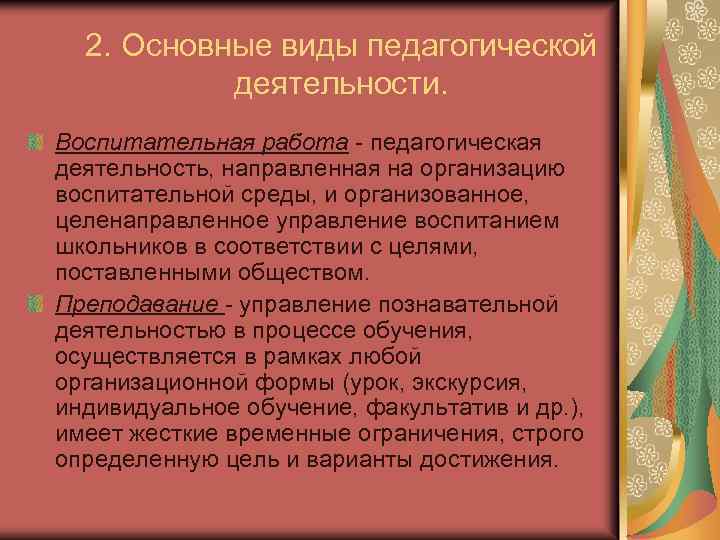 2. Основные виды педагогической деятельности.

Воспитательная работа - педагогическая деятельность, направленная на организацию воспитательной среды, и организованное, целенаправленное управление воспитанием школьников в соответствии с целями, поставленными обществом.

Преподавание - управление познавательной деятельностью в процессе обучения, осуществляется в рамках любой организационной формы (урок, экскурсия, индивидуальное обучение, факультатив и др.), имеет жесткие временные ограничения, строго определенную цель и варианты достижения.